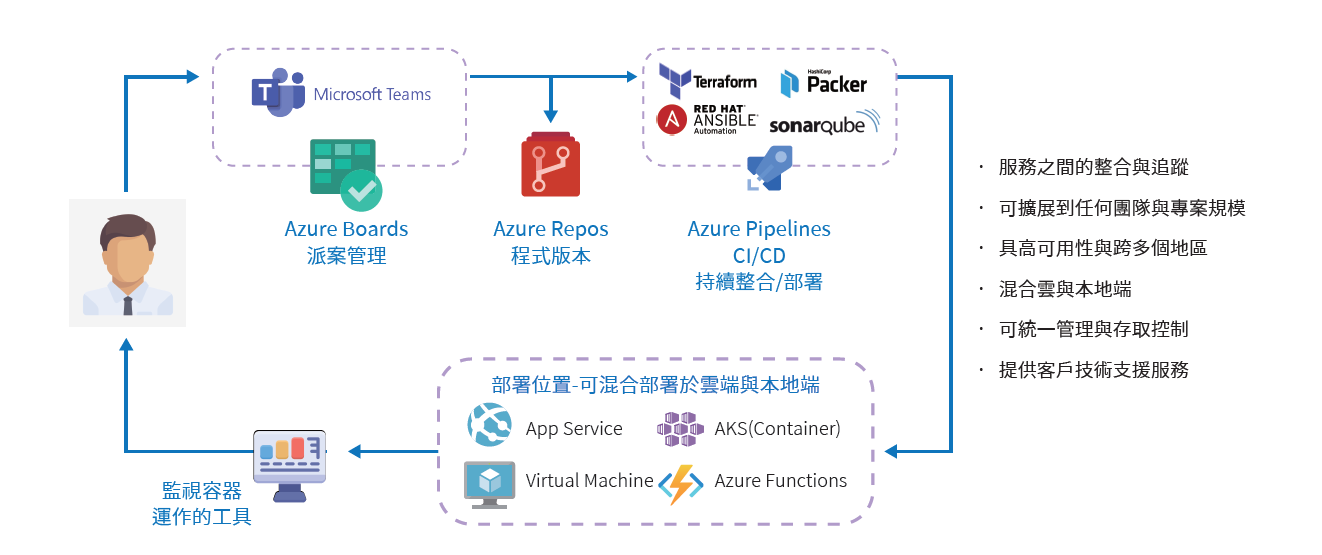 Microsoft Teams

Azure Boards
派案管理

Azure Repos
程式版本

Terraform
HashiCorp Packer
RED HAT ANSIBLE Automation
sonarqube

Azure Pipelines
CI/CD
持續整合/部署

· 服務之間的整合與追蹤
· 可擴展到任何團隊與專案規模
· 具高可用性與跨多個地區
· 混合雲與本地端
· 可統一管理與存取控制
· 提供客戶技術支援服務

部署位置-可混合部署於雲端與本地端
App Service
AKS(Container)
Virtual Machine
Azure Functions

監視容器
運作的工具